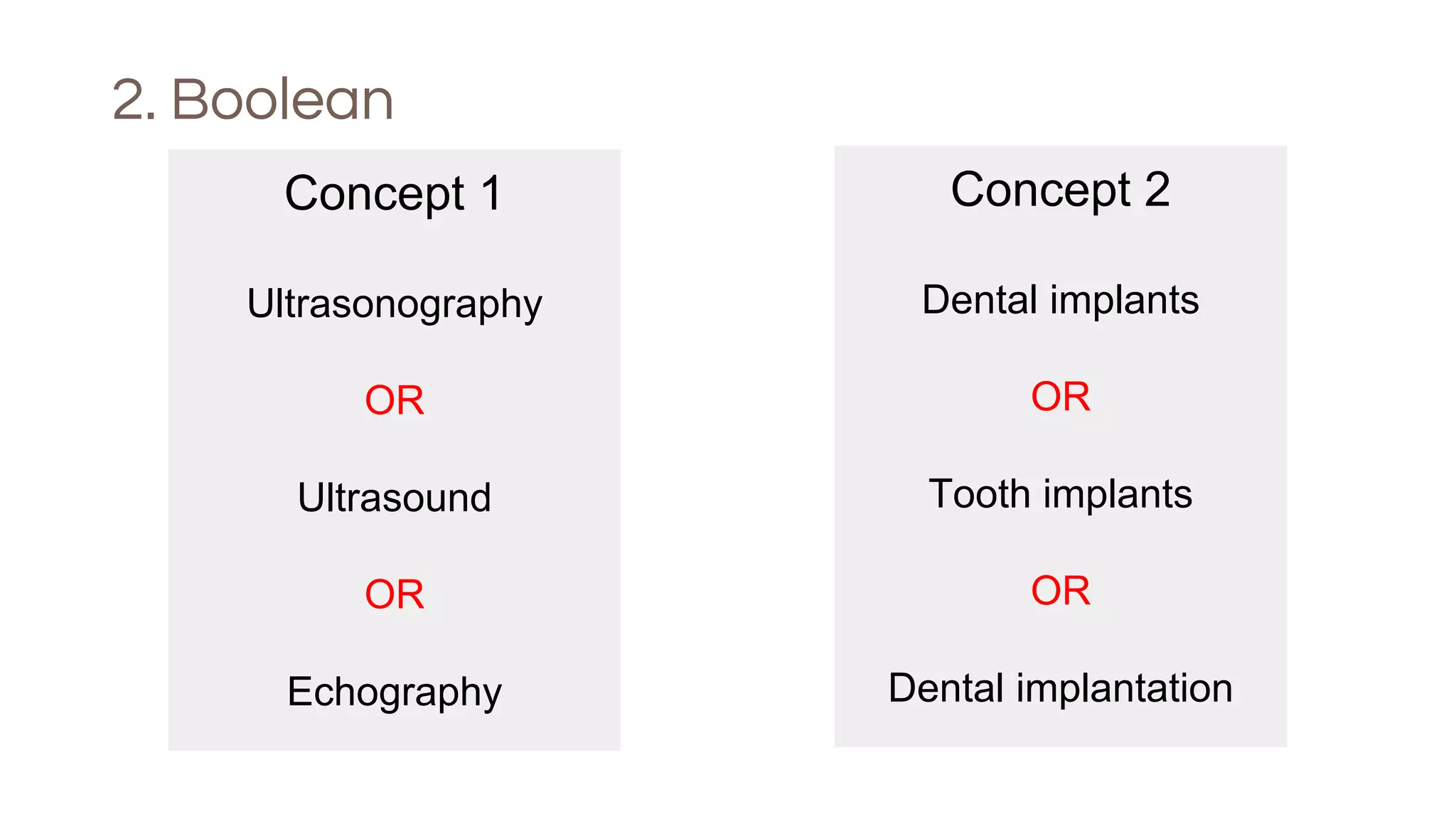 2. Boolean

Concept 1

Ultrasonography

OR

Ultrasound

OR

Echography

Concept 2

Dental implants

OR

Tooth implants

OR

Dental implantation